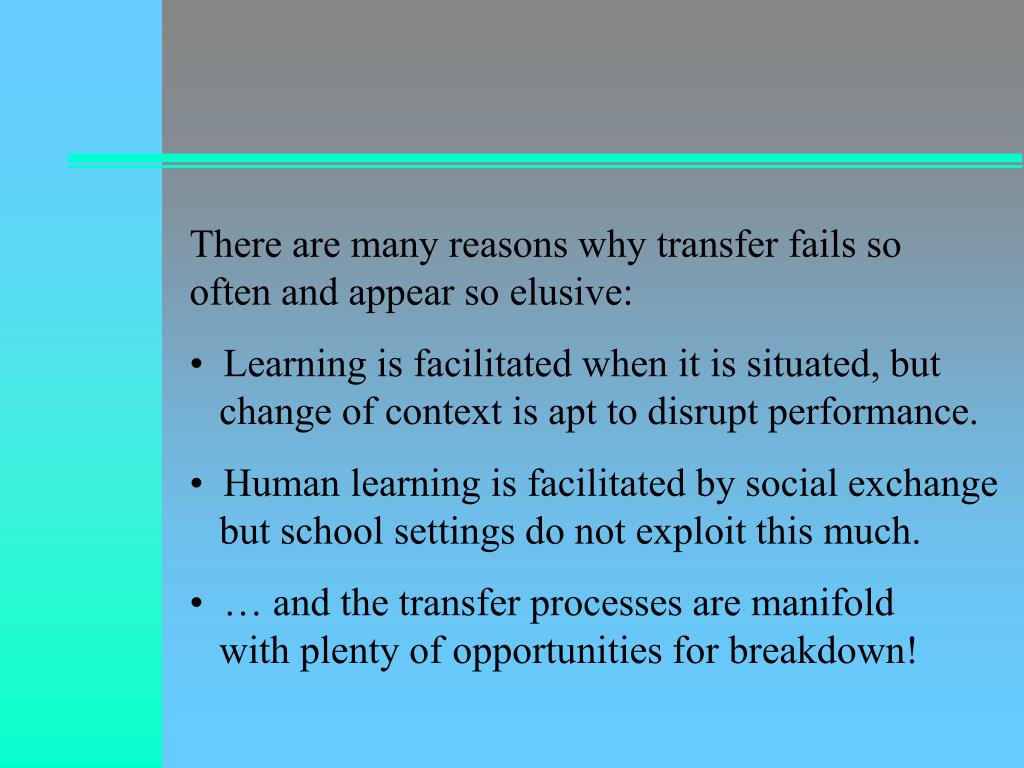 There are many reasons why transfer fails so often and appear so elusive:

• Learning is facilitated when it is situated, but change of context is apt to disrupt performance.

• Human learning is facilitated by social exchange but school settings do not exploit this much.

• … and the transfer processes are manifold with plenty of opportunities for breakdown!